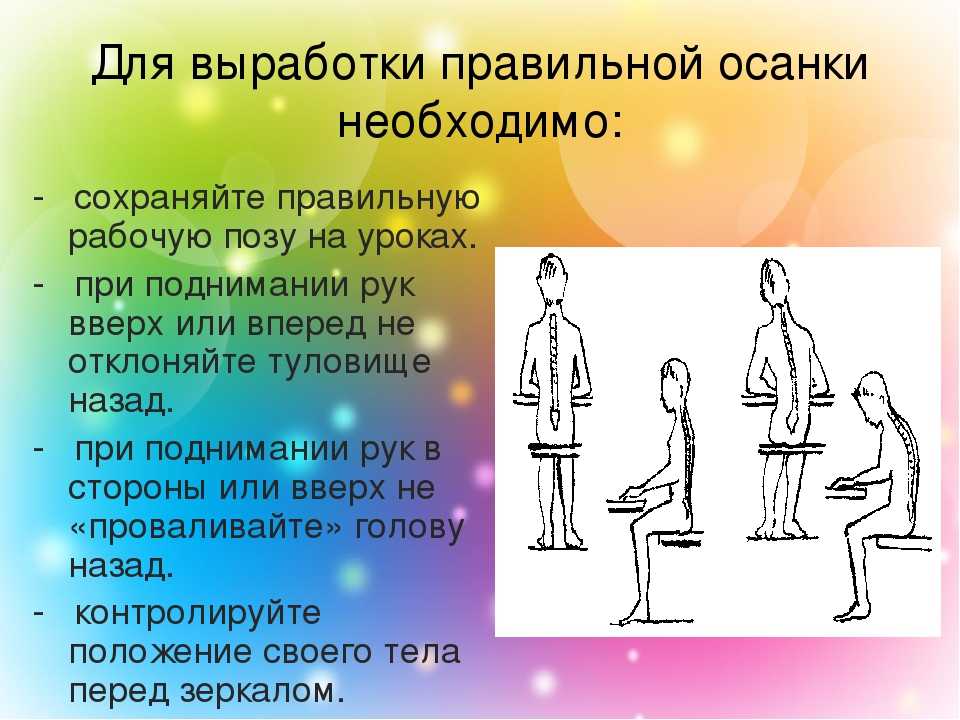 Для выработки правильной осанки необходимо:

- сохраняйте правильную рабочую позу на уроках.
- при поднимании рук вверх или вперед не отклоняйте туловище назад.
- при поднимании рук в стороны или вверх не «проваливайте» голову назад.
- контролируйте положение своего тела перед зеркалом.